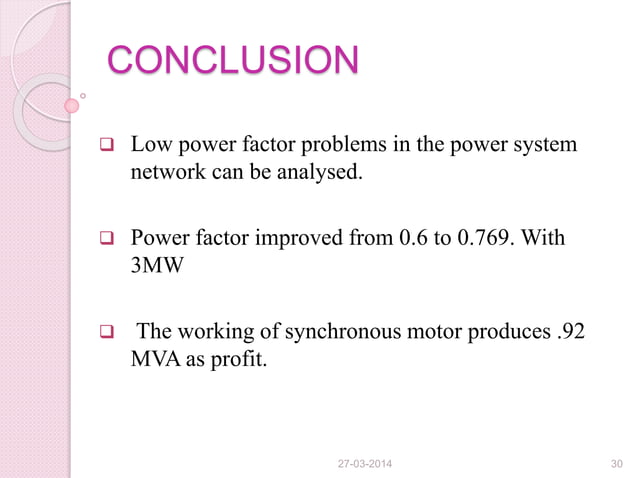 CONCLUSION

❑ Low power factor problems in the power system network can be analysed.

❑ Power factor improved from 0.6 to 0.769. With 3MW

❑ The working of synchronous motor produces .92 MVA as profit.

27-03-2014

30